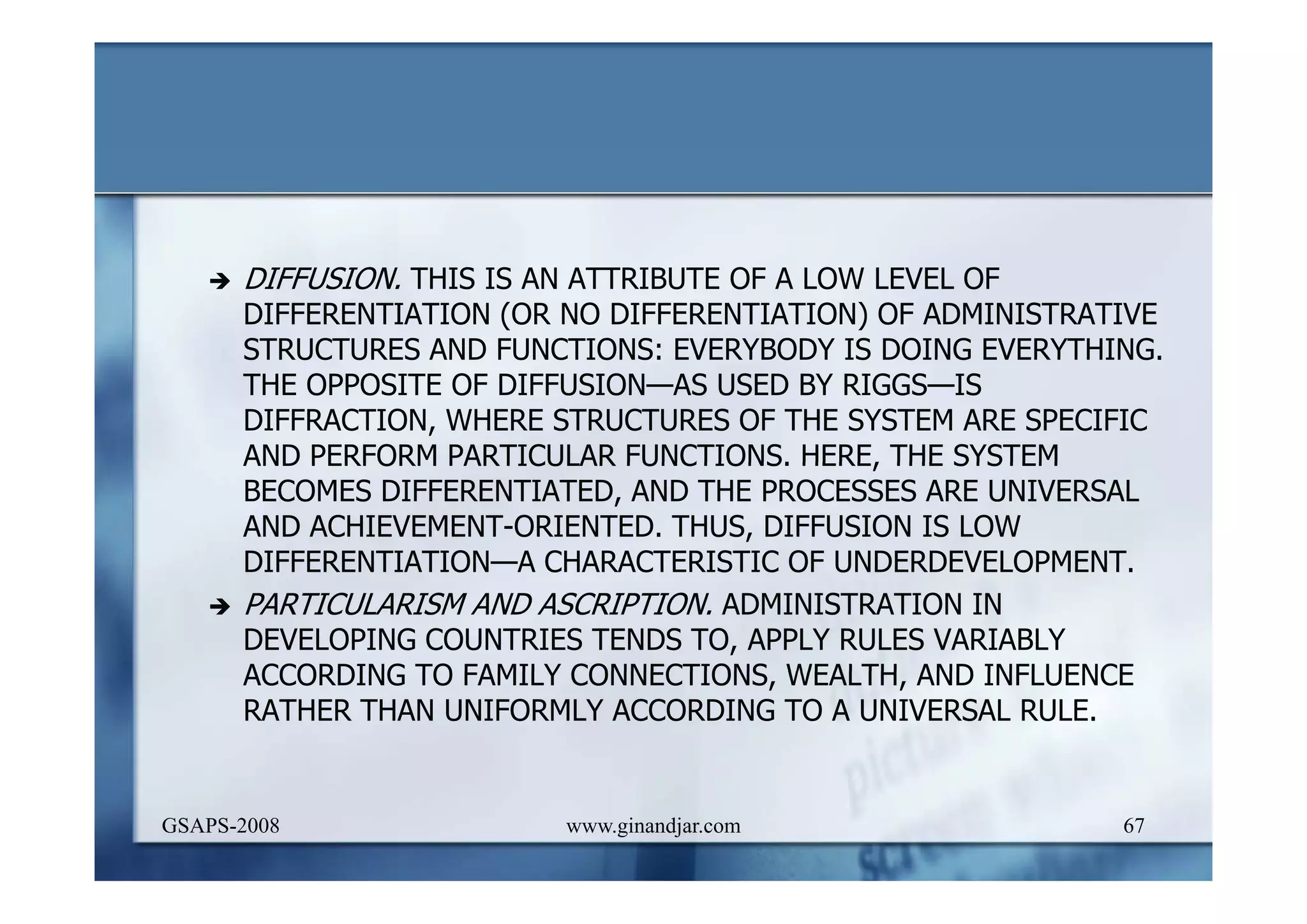 ➔ DIFFUSION. THIS IS AN ATTRIBUTE OF A LOW LEVEL OF DIFFERENTIATION (OR NO DIFFERENTIATION) OF ADMINISTRATIVE STRUCTURES AND FUNCTIONS: EVERYBODY IS DOING EVERYTHING. THE OPPOSITE OF DIFFUSION—AS USED BY RIGGS—IS DIFFRACTION, WHERE STRUCTURES OF THE SYSTEM ARE SPECIFIC AND PERFORM PARTICULAR FUNCTIONS. HERE, THE SYSTEM BECOMES DIFFERENTIATED, AND THE PROCESSES ARE UNIVERSAL AND ACHIEVEMENT-ORIENTED. THUS, DIFFUSION IS LOW DIFFERENTIATION—A CHARACTERISTIC OF UNDERDEVELOPMENT.

➔ PARTICULARISM AND ASCRIPTION. ADMINISTRATION IN DEVELOPING COUNTRIES TENDS TO, APPLY RULES VARIABLY ACCORDING TO FAMILY CONNECTIONS, WEALTH, AND INFLUENCE RATHER THAN UNIFORMLY ACCORDING TO A UNIVERSAL RULE.

GSAPS-2008 www.ginandjar.com 67